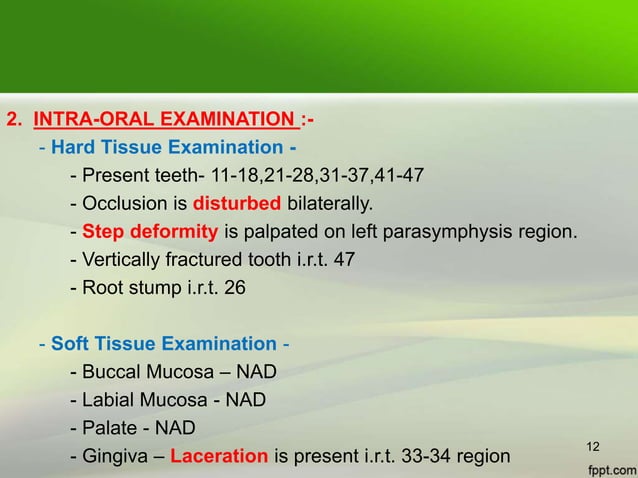 2. INTRA-ORAL EXAMINATION :-

- Hard Tissue Examination -

- Present teeth- 11-18,21-28,31-37,41-47

- Occlusion is disturbed bilaterally.

- Step deformity is palpated on left parasymphysis region.

- Vertically fractured tooth i.r.t. 47

- Root stump i.r.t. 26

- Soft Tissue Examination -

- Buccal Mucosa – NAD

- Labial Mucosa - NAD

- Palate - NAD

- Gingiva – Laceration is present i.r.t. 33-34 region

12

fppt.com